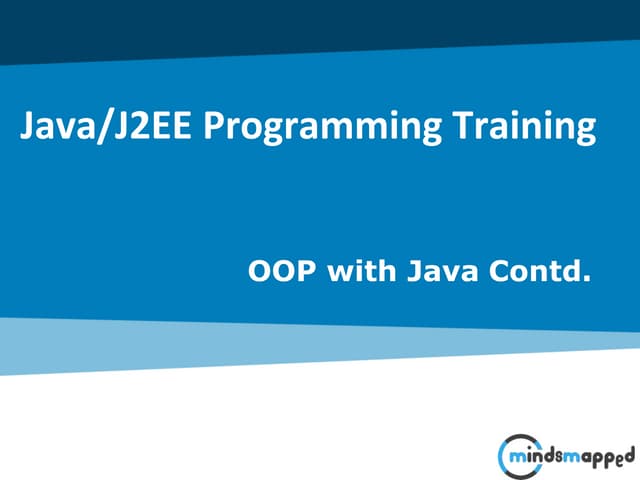 Java/J2EE Programming Training

OOP with Java Contd.

mindsmapped